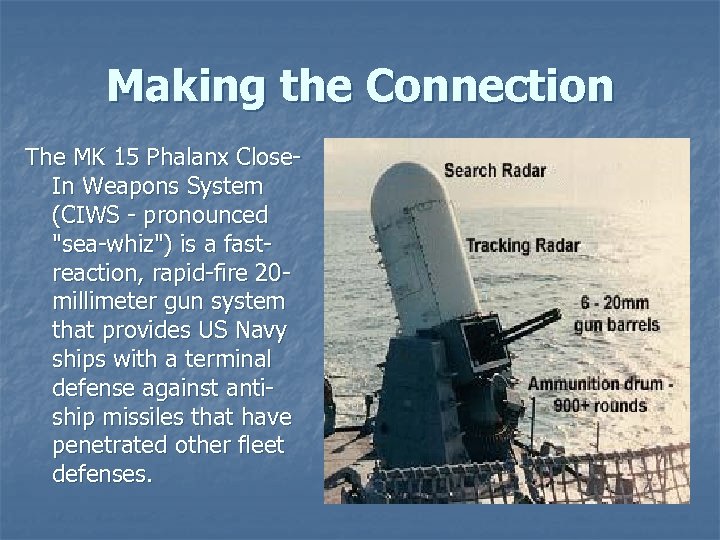 Making the Connection

The MK 15 Phalanx Close-In Weapons System (CIWS - pronounced "sea-whiz") is a fast-reaction, rapid-fire 20-millimeter gun system that provides US Navy ships with a terminal defense against anti-ship missiles that have penetrated other fleet defenses.

Search Radar

Tracking Radar

6 - 20mm gun barrels

Ammunition drum - 900+ rounds